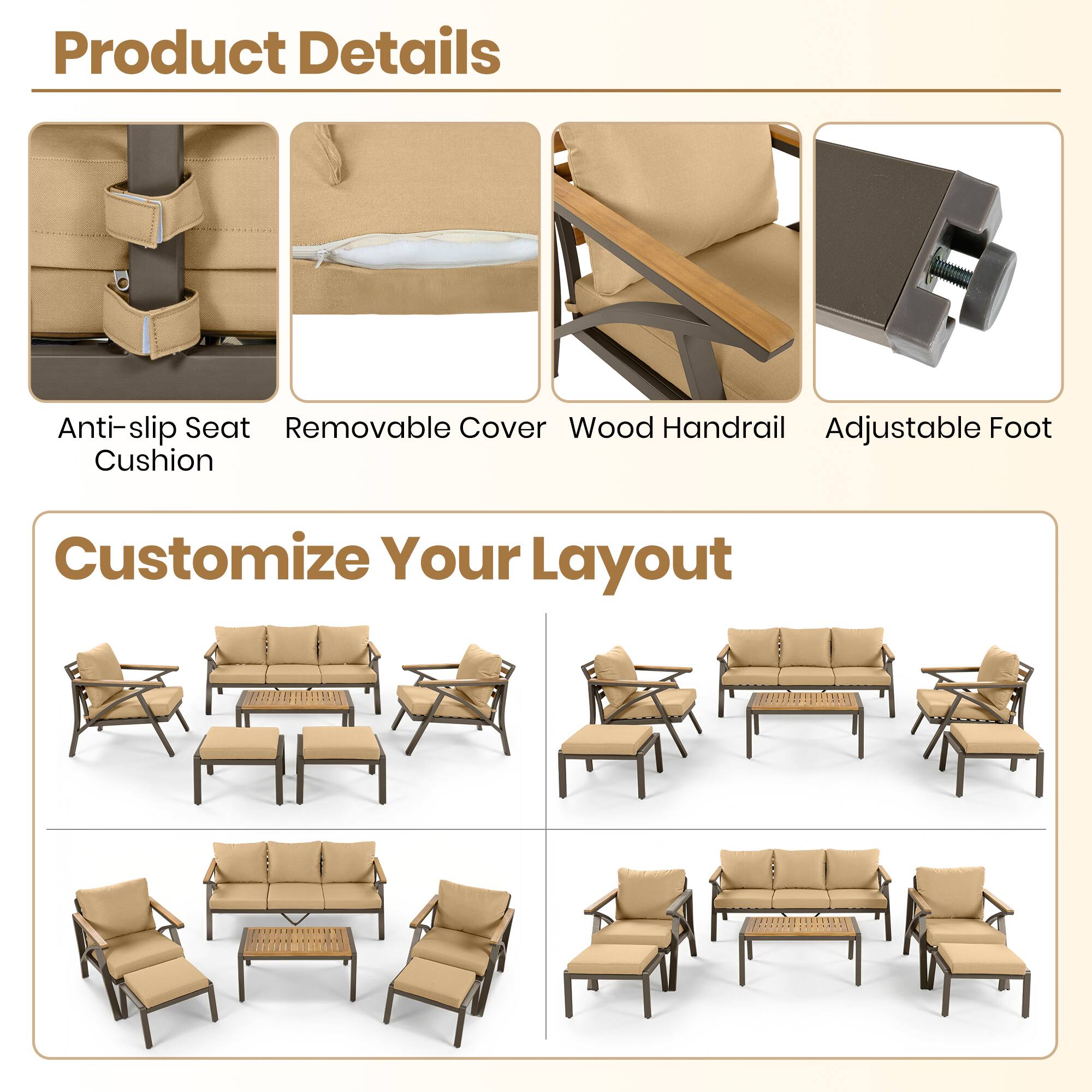 Product Details

Anti-slip Seat Cushion

Removable Cover

Wood Handrail

Adjustable Foot

Customize Your Layout